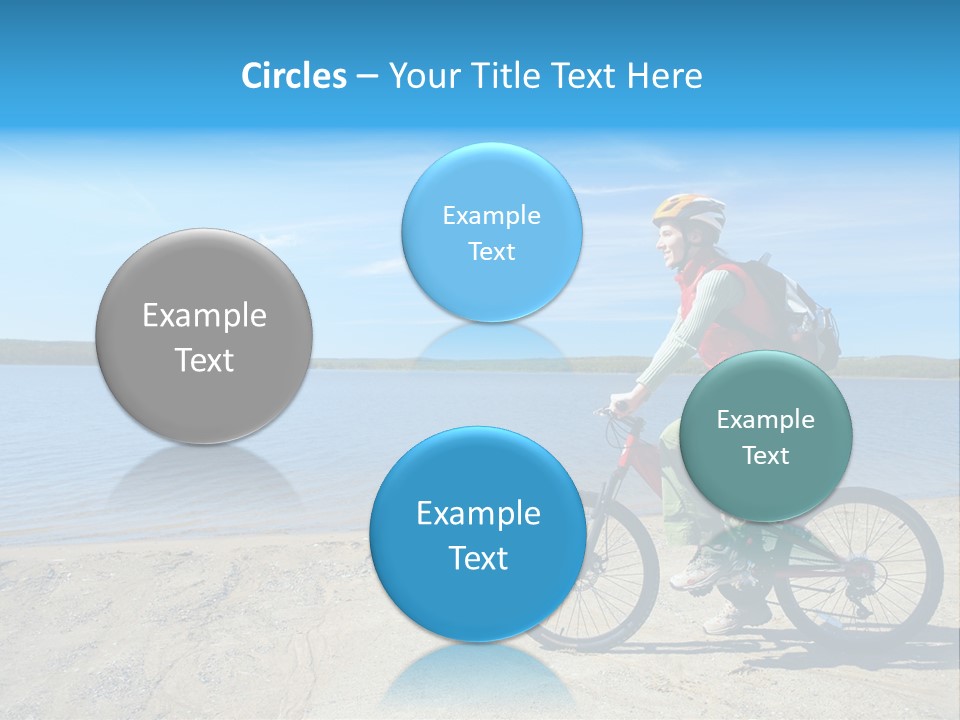 Circles – Your Title Text Here

Example Text

Example Text

Example Text

Example Text